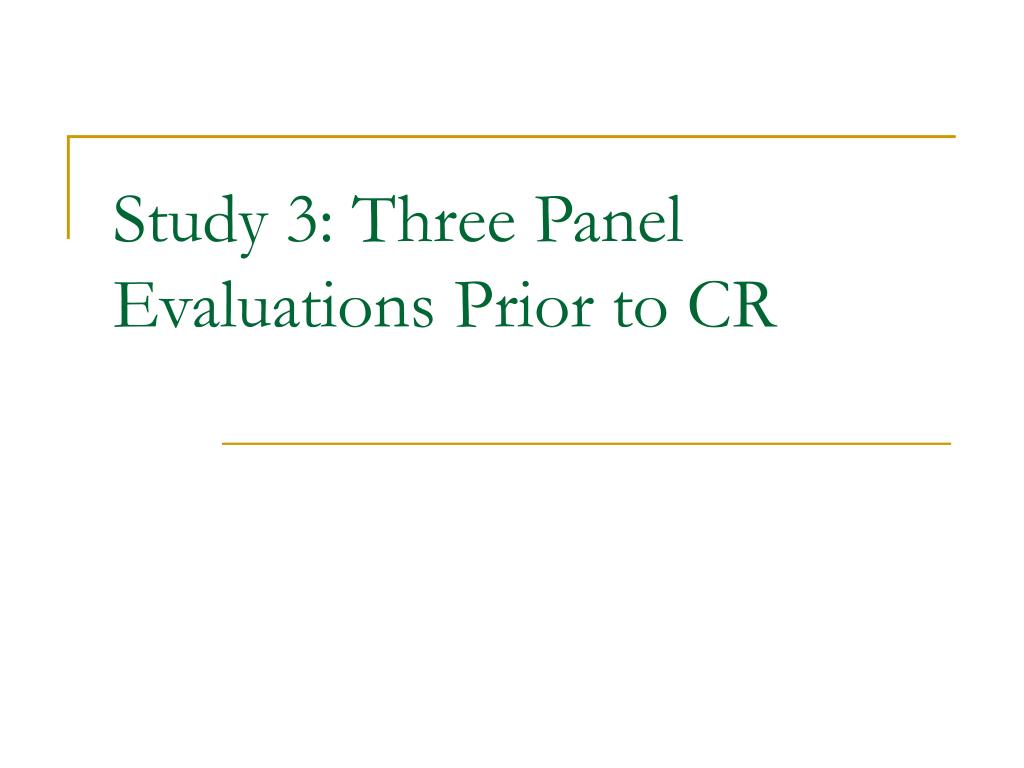 Study 3: Three Panel Evaluations Prior to CR